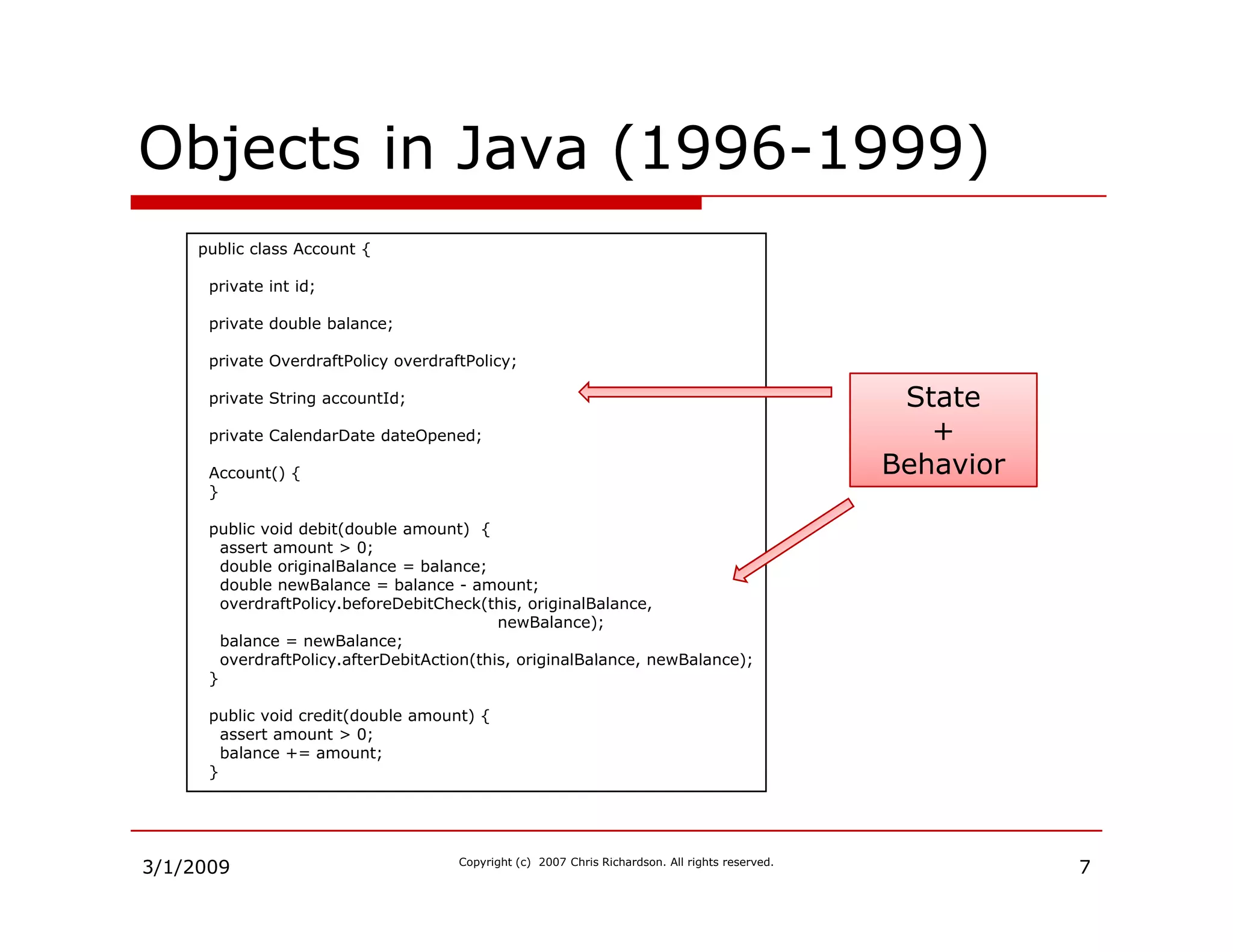 Objects in Java (1996-1999)

public class Account {

  private int id;

  private double balance;

  private OverdraftPolicy overdraftPolicy;

  private String accountId;

  private CalendarDate dateOpened;

  Account() {
  }

  public void debit(double amount)  {
    assert amount > 0;
    double originalBalance = balance;
    double newBalance = balance - amount;
    overdraftPolicy.beforeDebitCheck(this, originalBalance,
                                      newBalance);
    balance = newBalance;
    overdraftPolicy.afterDebitAction(this, originalBalance, newBalance);
  }

  public void credit(double amount) {
    assert amount > 0;
    balance += amount;
  }

State
+
Behavior

3/1/2009

Copyright (c) 2007 Chris Richardson. All rights reserved.

7